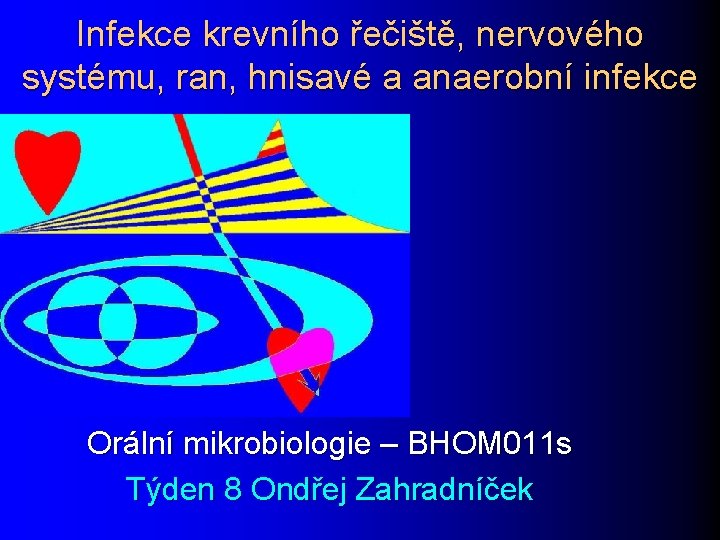 Infekce krevního řečiště, nervového systému, ran, hnisavé a anaerobní infekce

Orální mikrobiologie – BHOM011s
Týden 8 Ondřej Zahradníček